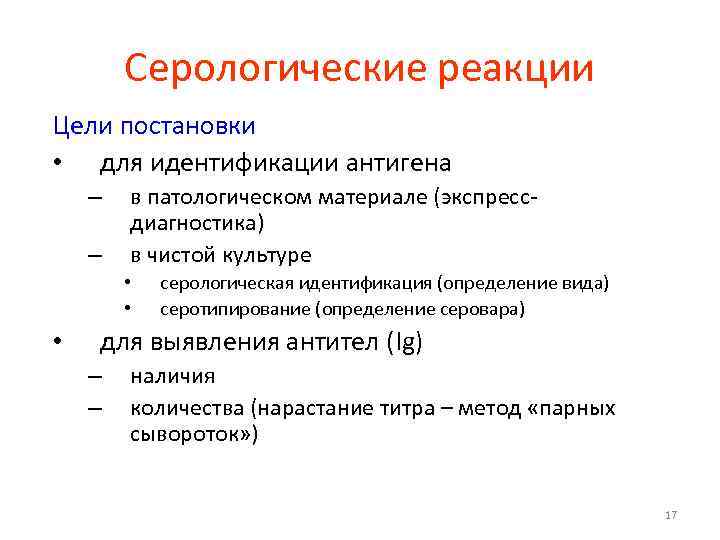 Серологические реакции

Цели постановки

• для идентификации антигена

– в патологическом материале (экспресс-диагностика)

– в чистой культуре

• серологическая идентификация (определение вида)

• серотипирование (определение серовара)

• для выявления антител (Ig)

– наличия

– количества (нарастание титра – метод «парных сывороток»)

17